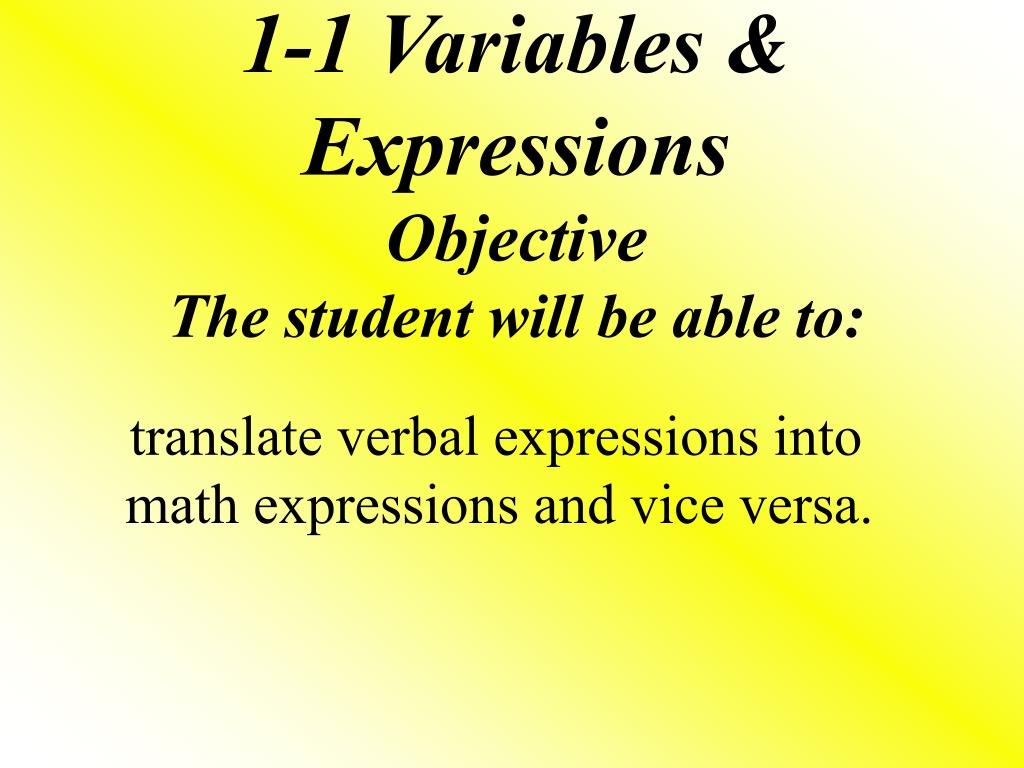 1-1 Variables & Expressions

Objective

The student will be able to:

translate verbal expressions into math expressions and vice versa.